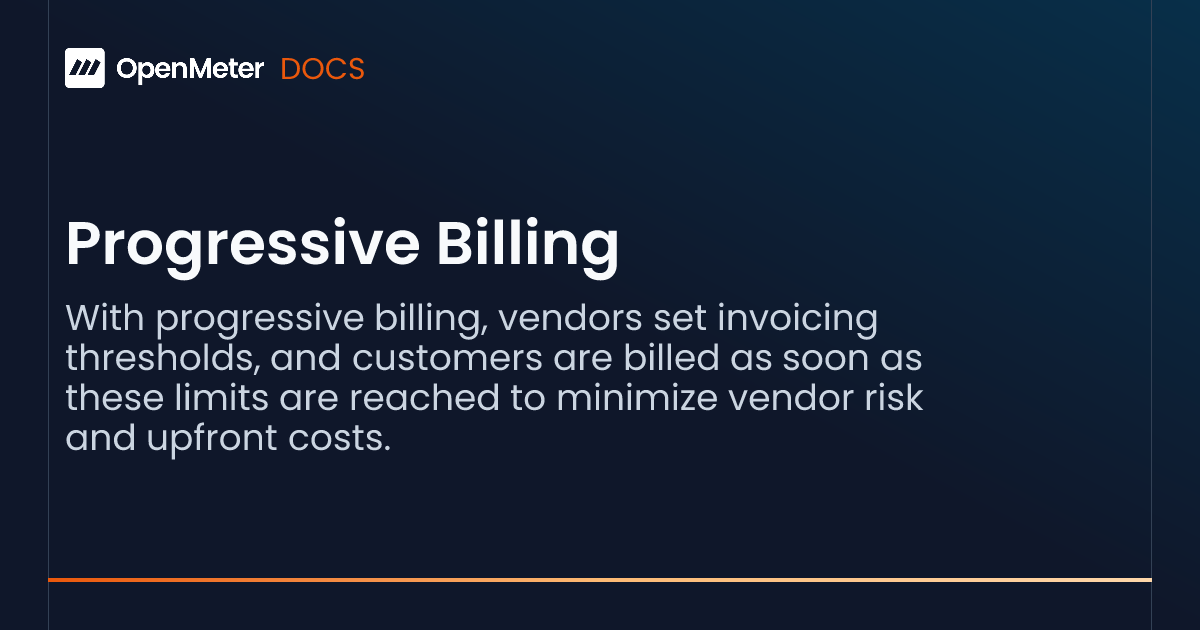 OpenMeter DOCS

Progressive Billing

With progressive billing, vendors set invoicing thresholds, and customers are billed as soon as these limits are reached to minimize vendor risk and upfront costs.